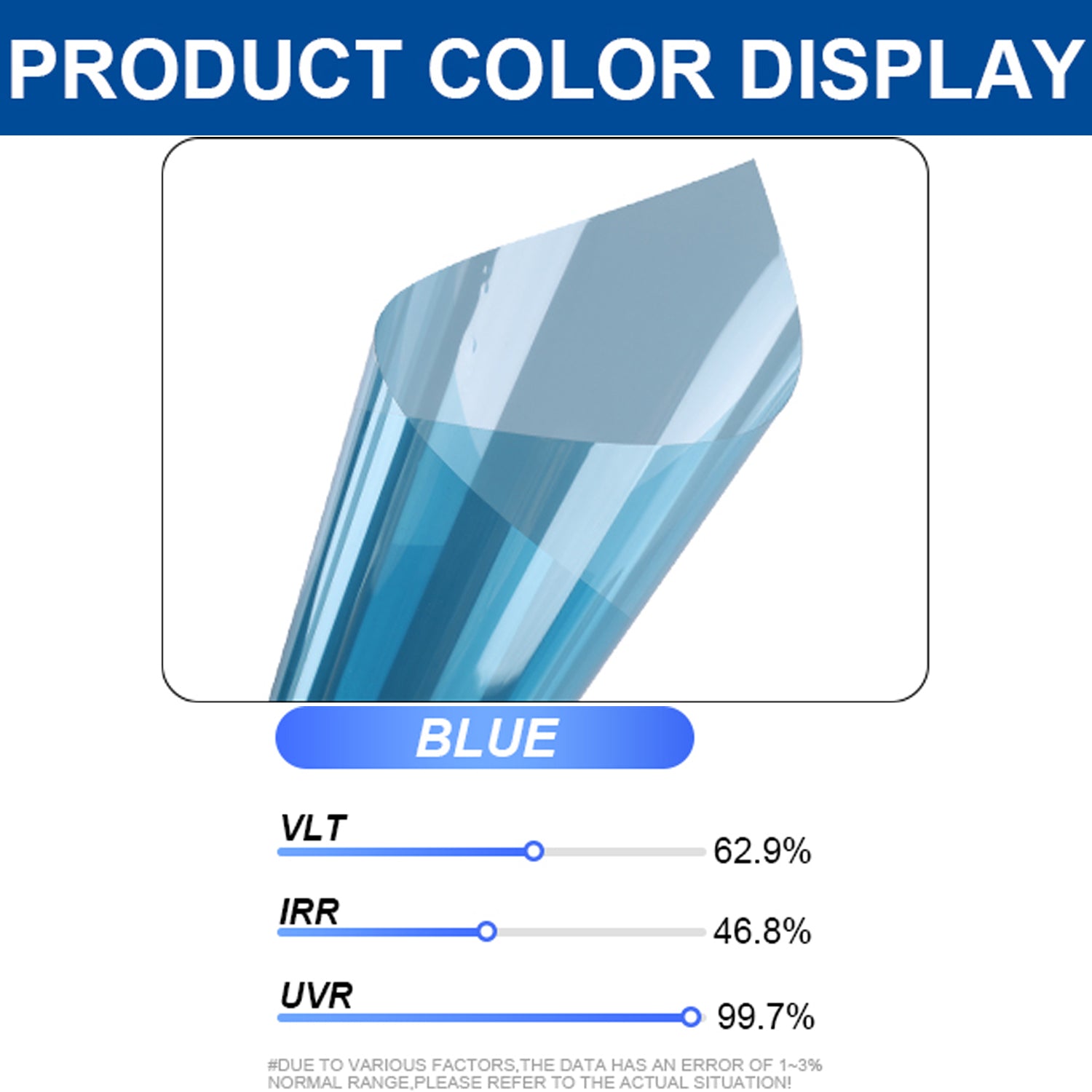 PRODUCT COLOR DISPLAY

BLUE

VLT
62.9%

IRR
46.8%

UVR
99.7%

#DUE TO VARIOUS FACTORS,THE DATA HAS AN ERROR OF 1~3% NORMAL RANGE,PLEASE REFER TO THE ACTUAL SITUATION!